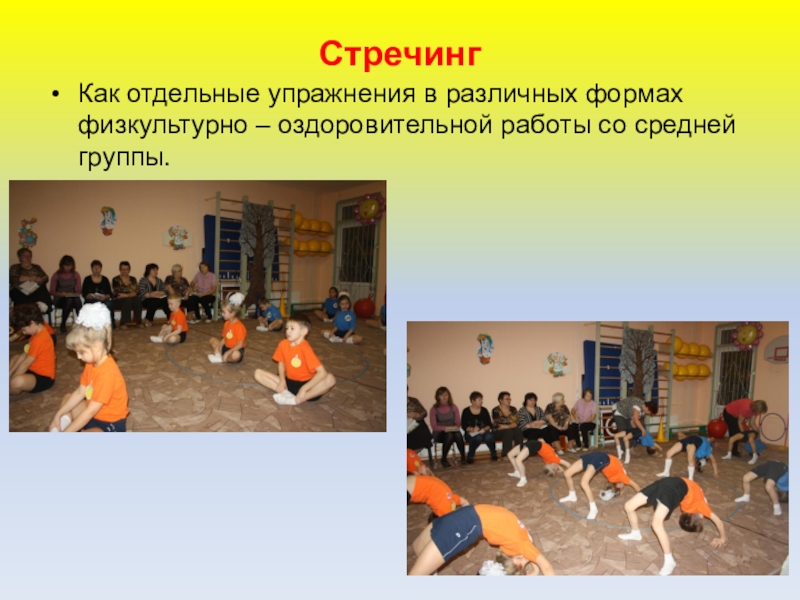 Стречинг

• Как отдельные упражнения в различных формах физкультурно – оздоровительной работы со средней группы.